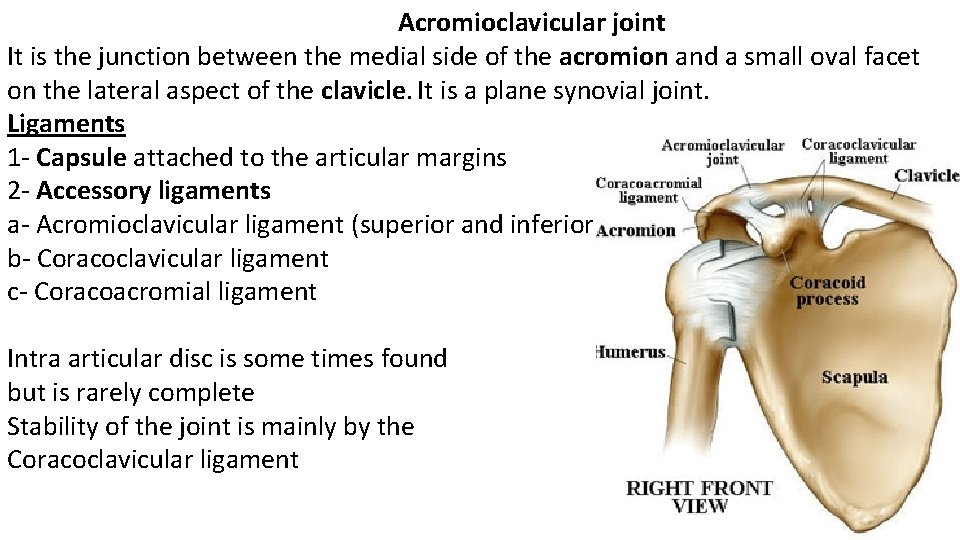 Acromioclavicular joint

It is the junction between the medial side of the acromion and a small oval facet on the lateral aspect of the clavicle. It is a plane synovial joint.

Ligaments

1- Capsule attached to the articular margins

2- Accessory ligaments

a- Acromioclavicular ligament (superior and inferior

b- Coracoclavicular ligament

c- Coracoacromial ligament

Intra articular disc is some times found but is rarely complete

Stability of the joint is mainly by the Coracoclavicular ligament

Acromioclavicular joint

Coracoclavicular ligament

Clavicle

Coracoacromial ligament

Acromion

Coracoid process

Humerus

Scapula

RIGHT FRONT VIEW